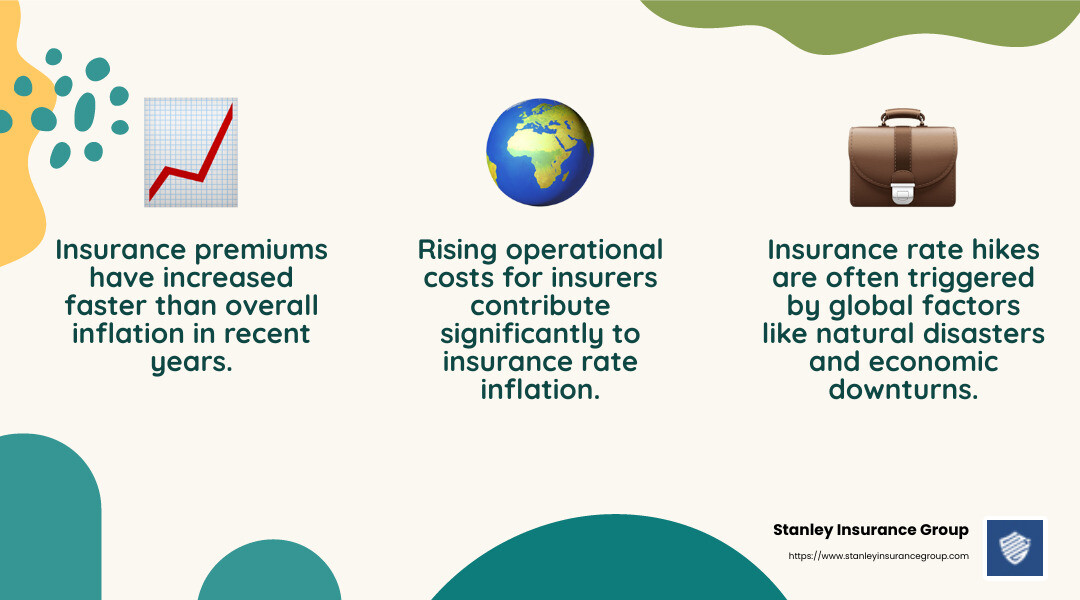 Insurance premiums have increased faster than overall inflation in recent years.

Rising operational costs for insurers contribute significantly to insurance rate inflation.

Insurance rate hikes are often triggered by global factors like natural disasters and economic downturns.

Stanley Insurance Group
https://www.stanleyinsurancegroup.com